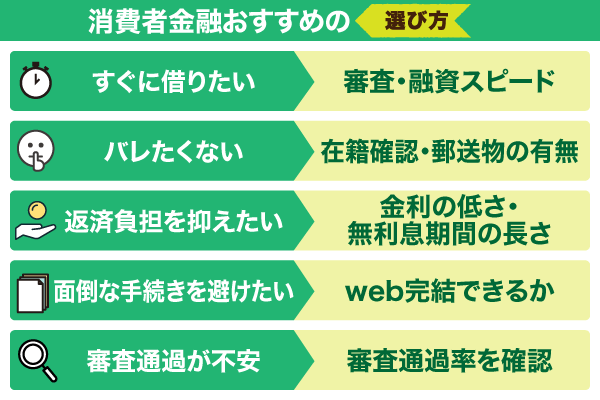 消費者金融おすすめの 選び方

すぐに借りたい 審査・融資スピード

バレたくない 在籍確認・郵送物の有無

返済負担を抑えたい 金利の低さ・無利息期間の長さ

面倒な手続きを避けたい web完結できるか

審査通過が不安 審査通過率を確認